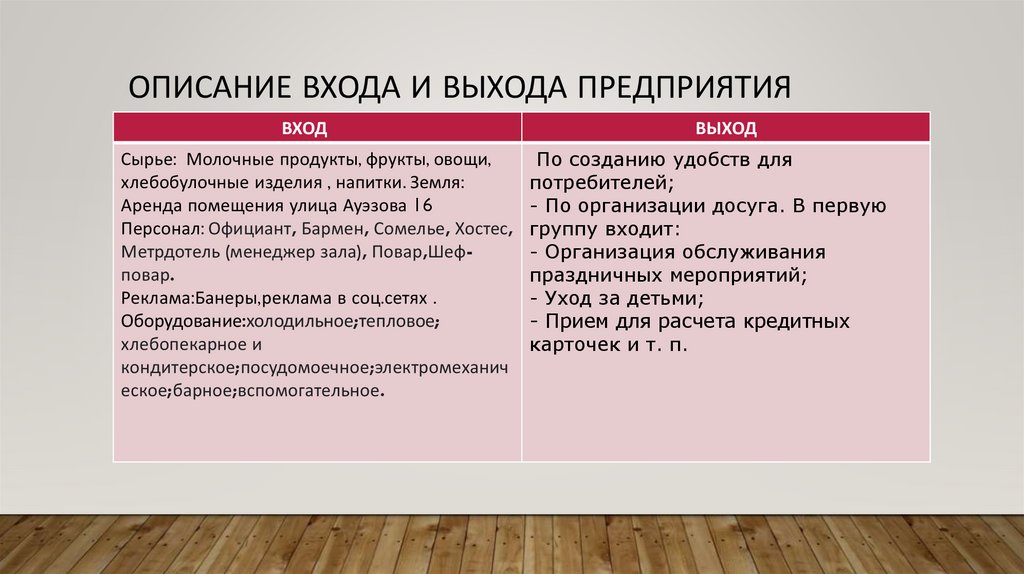 ОПИСАНИЕ ВХОДА И ВЫХОДА ПРЕДПРИЯТИЯ

| ВХОД | ВЫХОД |
|---|---|
| Сырье: Молочные продукты, фрукты, овощи, хлебобулочные изделия , напитки. Земля: Аренда помещения улица Ауэзова 16 Персонал: Официант, Бармен, Сомелье, Хостес, Метрдотель (менеджер зала), Повар,Шеф-повар. Реклама:Банеры,реклама в соц.сетях . Оборудование:холодильное;тепловое; хлебопекарное и кондитерское;посудомоечное;электромеханическое;барное;вспомогательное. | По созданию удобств для потребителей; - По организации досуга. В первую группу входит: - Организация обслуживания праздничных мероприятий; - Уход за детьми; - Прием для расчета кредитных карточек и т. п. |